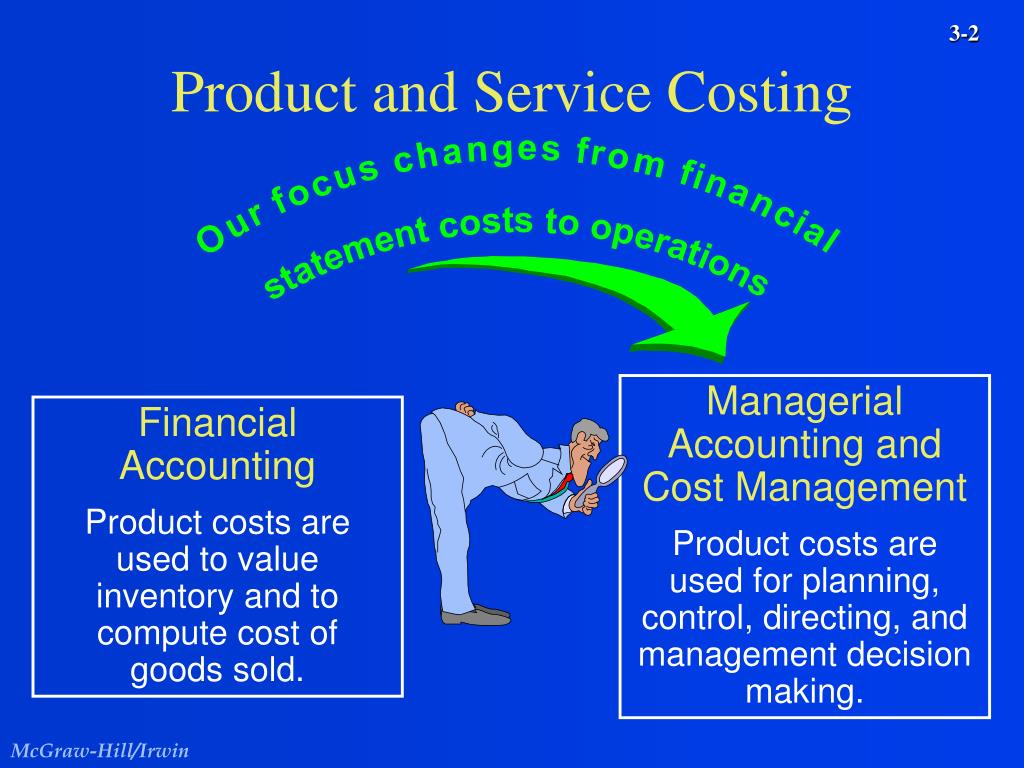 3-2

Product and Service Costing

Our focus changes from financial statement costs to operations

Financial Accounting

Product costs are used to value inventory and to compute cost of goods sold.

Managerial Accounting and Cost Management

Product costs are used for planning, control, directing, and management decision making.

McGraw-Hill/Irwin